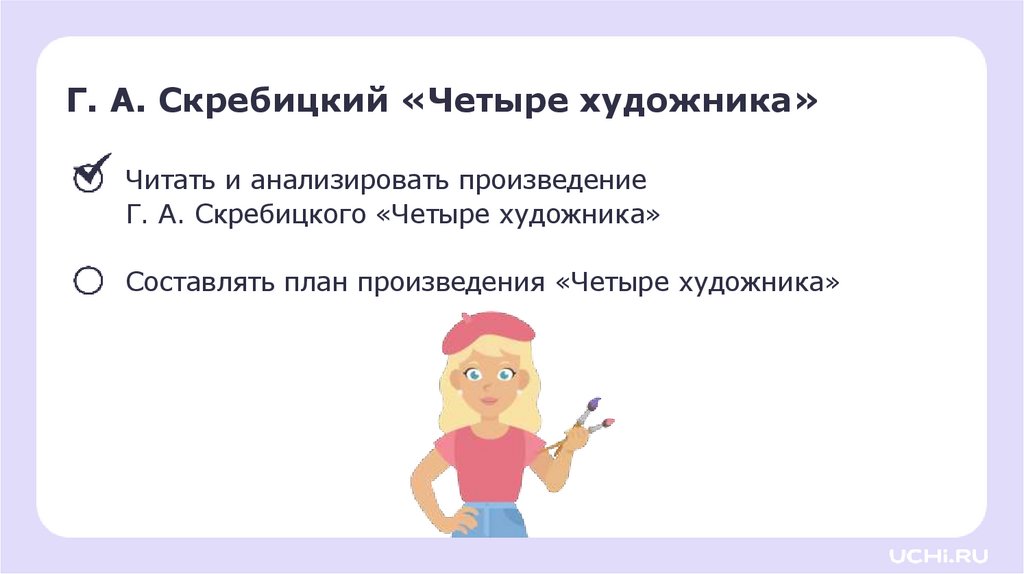 Г. А. Скребицкий «Четыре художника»

Читать и анализировать произведение Г. А. Скребицкого «Четыре художника»

Составлять план произведения «Четыре художника»

UCHi.RU